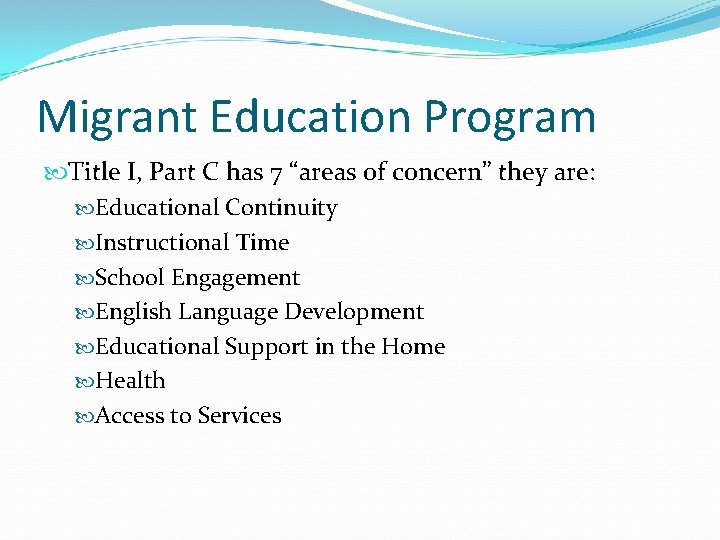 Migrant Education Program

Title I, Part C has 7 “areas of concern” they are:

Educational Continuity

Instructional Time

School Engagement

English Language Development

Educational Support in the Home

Health

Access to Services